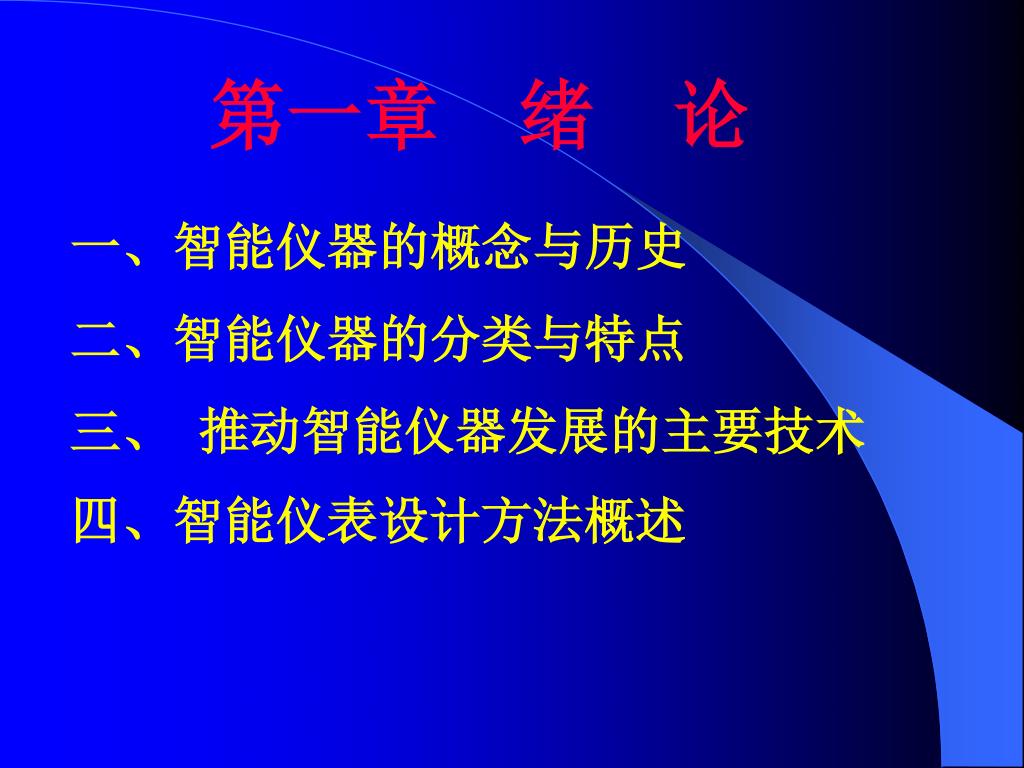 第一章　绪　论

一、智能仪器的概念与历史

二、智能仪器的分类与特点

三、　推动智能仪器发展的主要技术

四、智能仪表设计方法概述